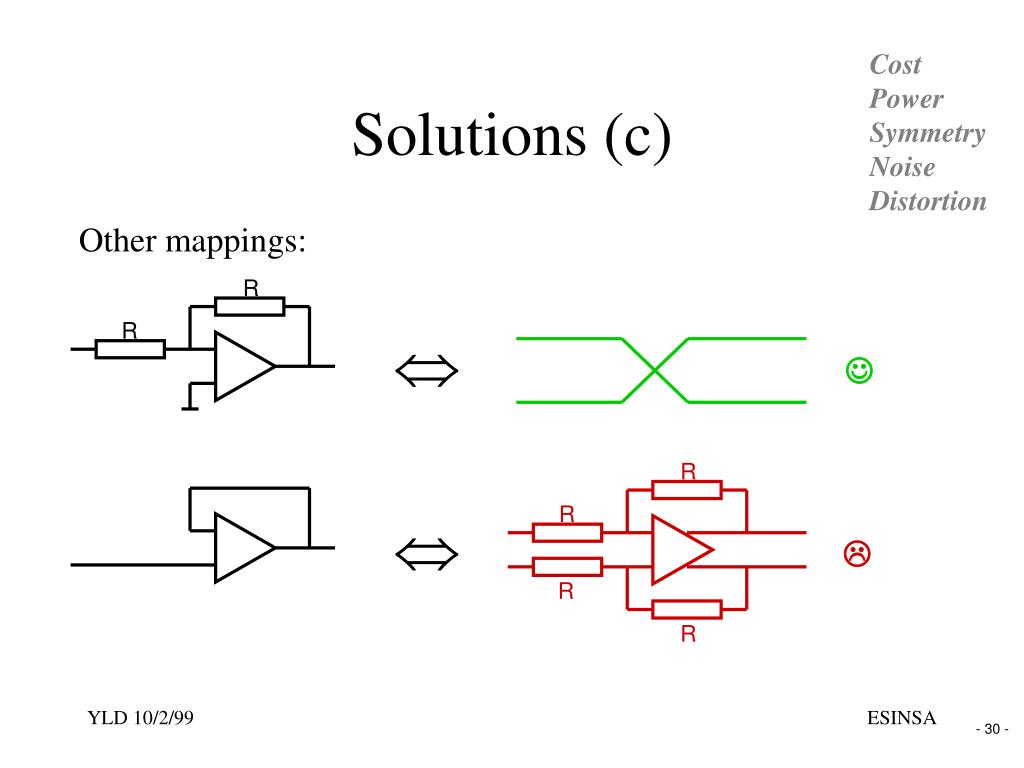 Cost
Power
Symmetry
Noise
Distortion

Solutions (c)

Other mappings:

R
R
$\Leftrightarrow$
☺

$\Leftrightarrow$
R
R
R
R
☹

YLD 10/2/99

ESINSA

- 30 -